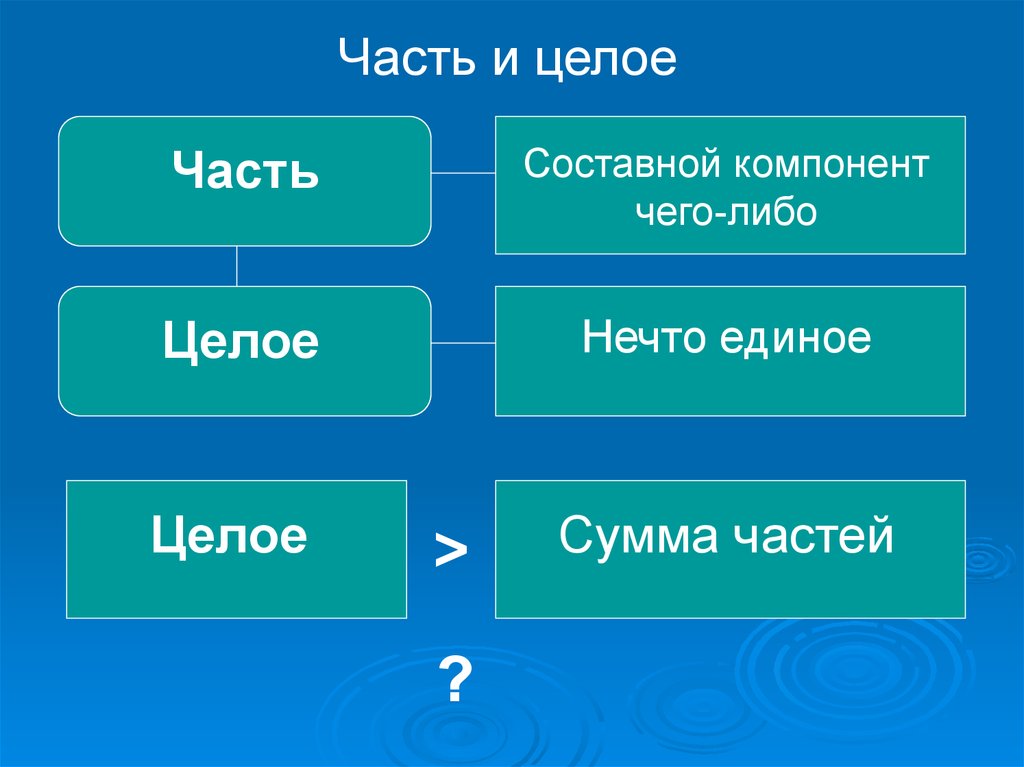 Часть и целое

Часть

Составной компонент чего-либо

Целое

Нечто единое

Целое

>

Сумма частей

?